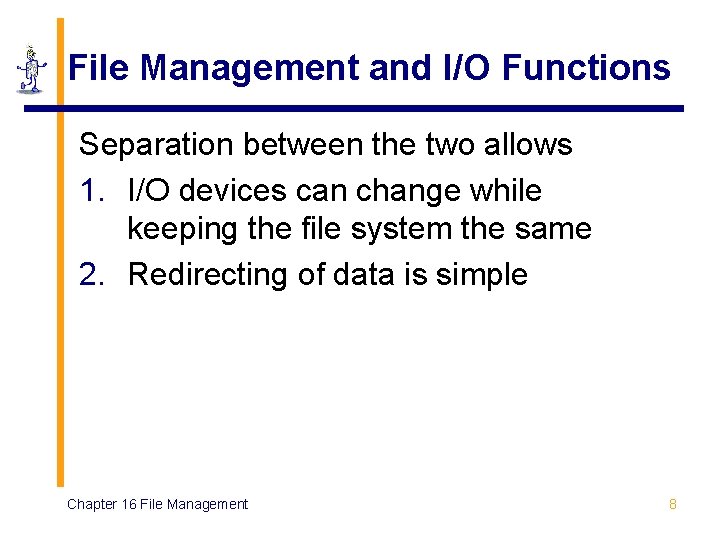 File Management and I/O Functions

Separation between the two allows

1. I/O devices can change while keeping the file system the same
2. Redirecting of data is simple

Chapter 16 File Management

8